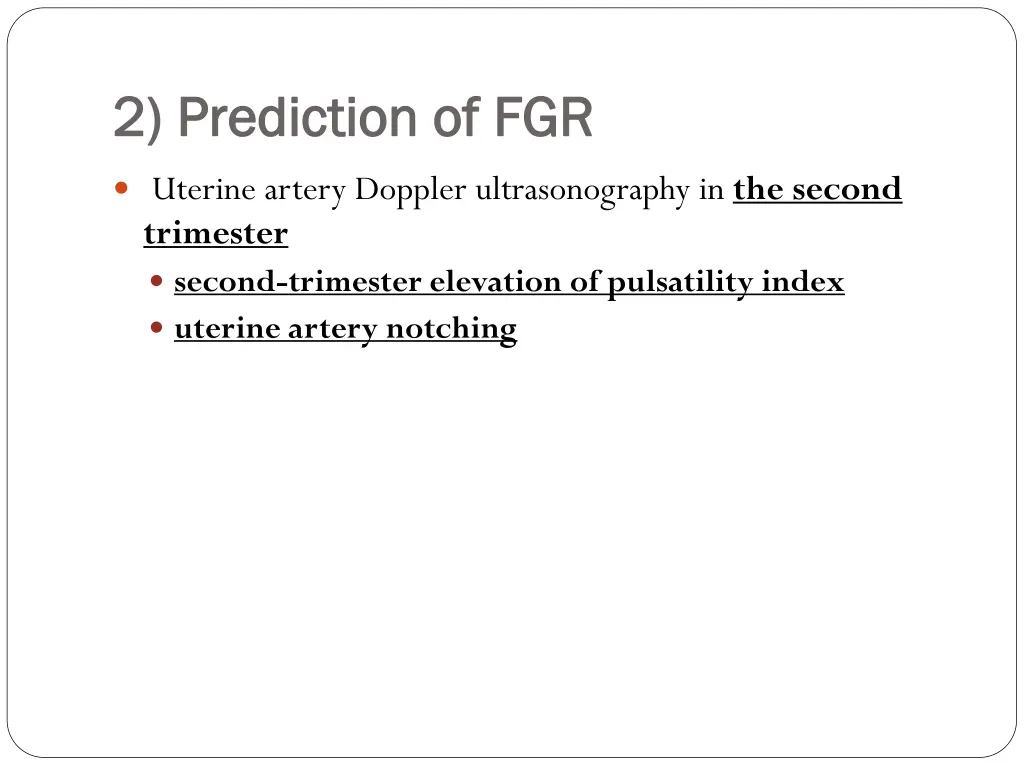 2) Prediction of FGR

Uterine artery Doppler ultrasonography in the second trimester

second-trimester elevation of pulsatility index

uterine artery notching